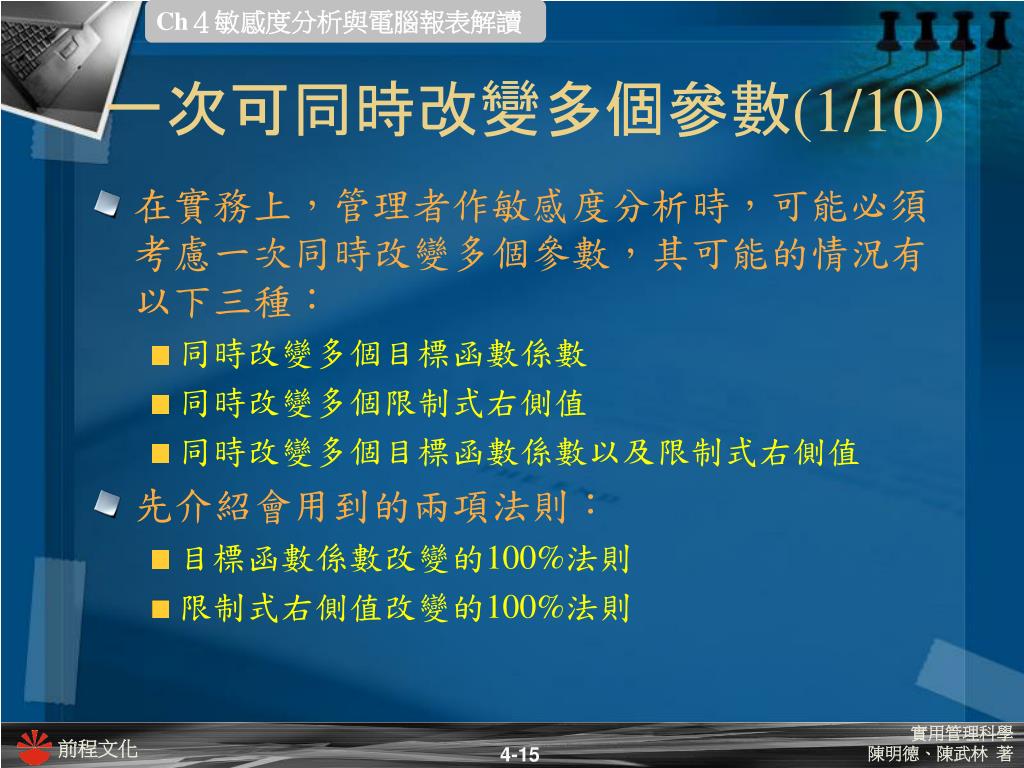 Ch 4 敏感度分析與電腦報表解讀

一次可同時改變多個參數(1/10)

在實務上，管理者作敏感度分析時，可能必須考慮一次同時改變多個參數，其可能的情況有以下三種：

同時改變多個目標函數係數

同時改變多個限制式右側值

同時改變多個目標函數係數以及限制式右側值

先介紹會用到的兩項法則：

目標函數係數改變的100%法則

限制式右側值改變的100%法則

前程文化

4-15

實用管理科學
陳明德、陳武林 著